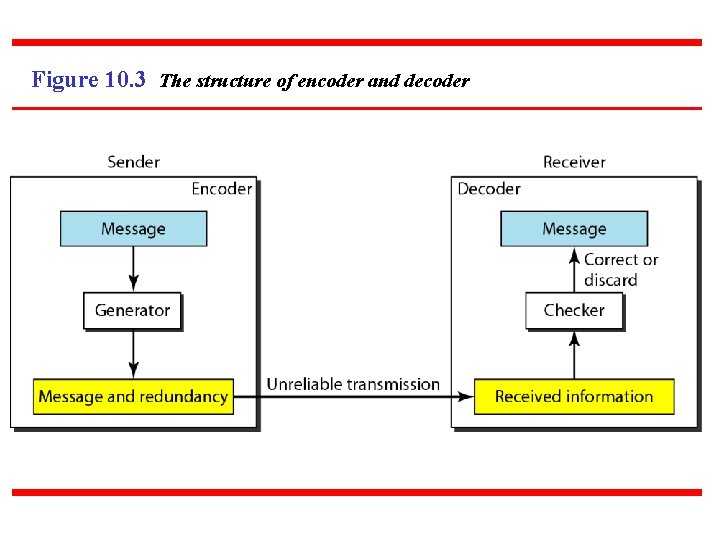 Figure 10.3 The structure of encoder and decoder

Sender

Encoder

Message

Generator

Message and redundancy

Unreliable transmission

Receiver

Decoder

Message

Correct or discard

Checker

Received information